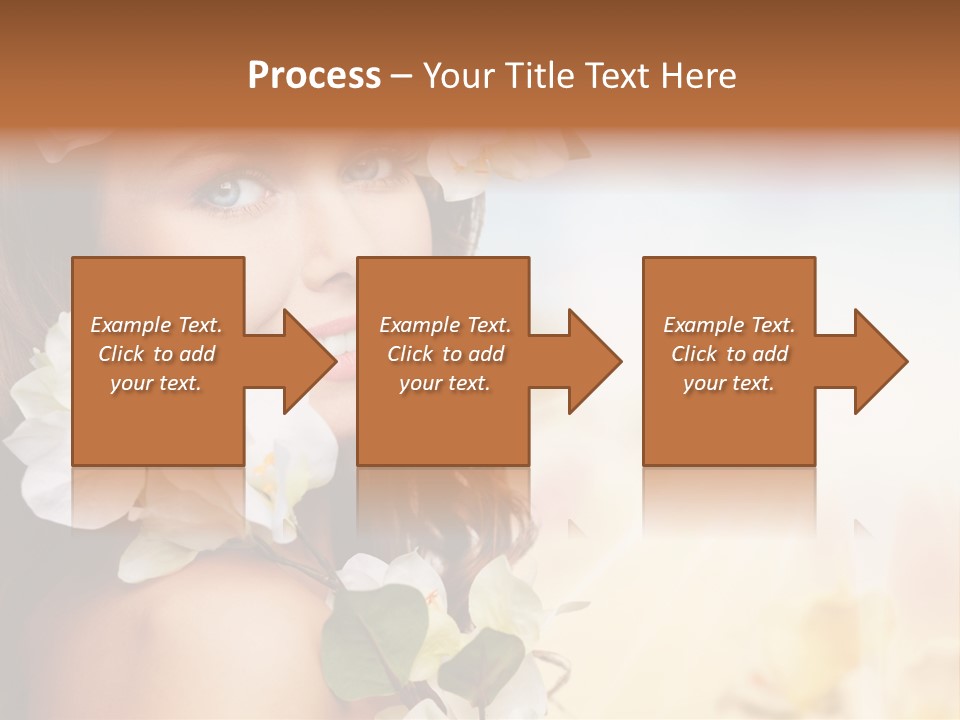 Process – Your Title Text Here

Example Text. Click to add your text.

Example Text. Click to add your text.

Example Text. Click to add your text.